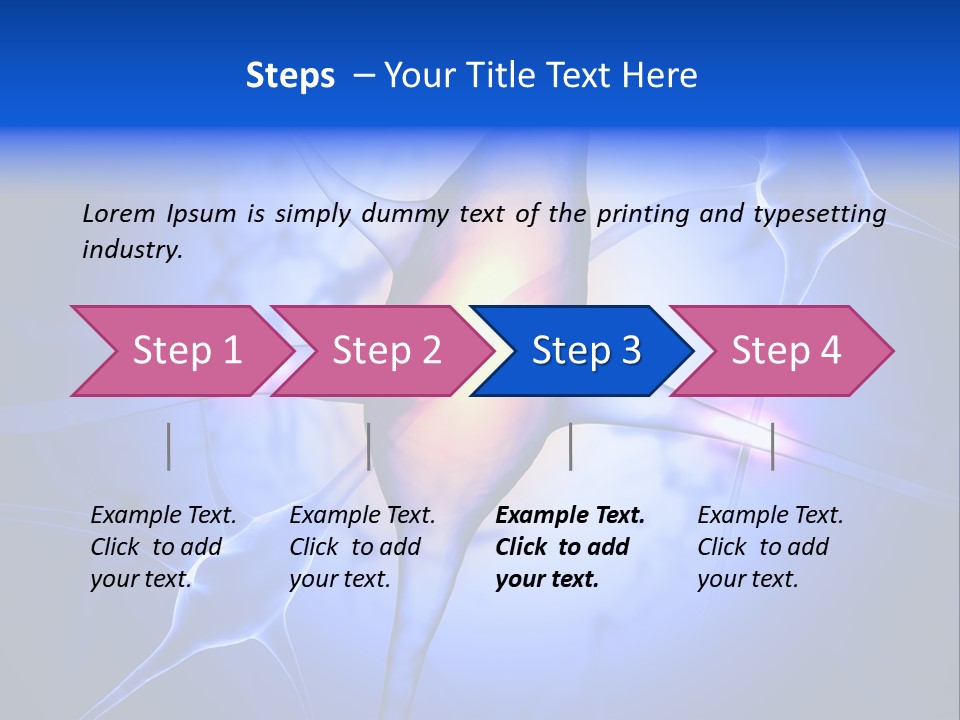 Steps – Your Title Text Here

Lorem Ipsum is simply dummy text of the printing and typesetting industry.

Step 1

Step 2

Step 3

Step 4

Example Text. Click to add your text.

Example Text. Click to add your text.

Example Text. Click to add your text.

Example Text. Click to add your text.